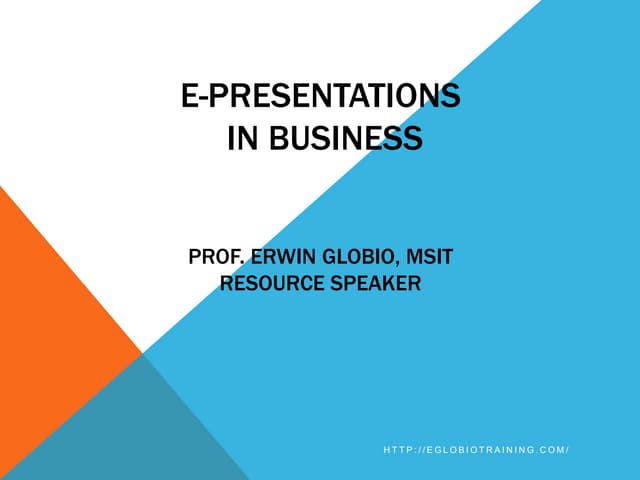 E-PRESENTATIONS IN BUSINESS

PROF. ERWIN GLOBIO, MSIT
RESOURCE SPEAKER

HTTP://EGLOBIOTRAINING.COM/